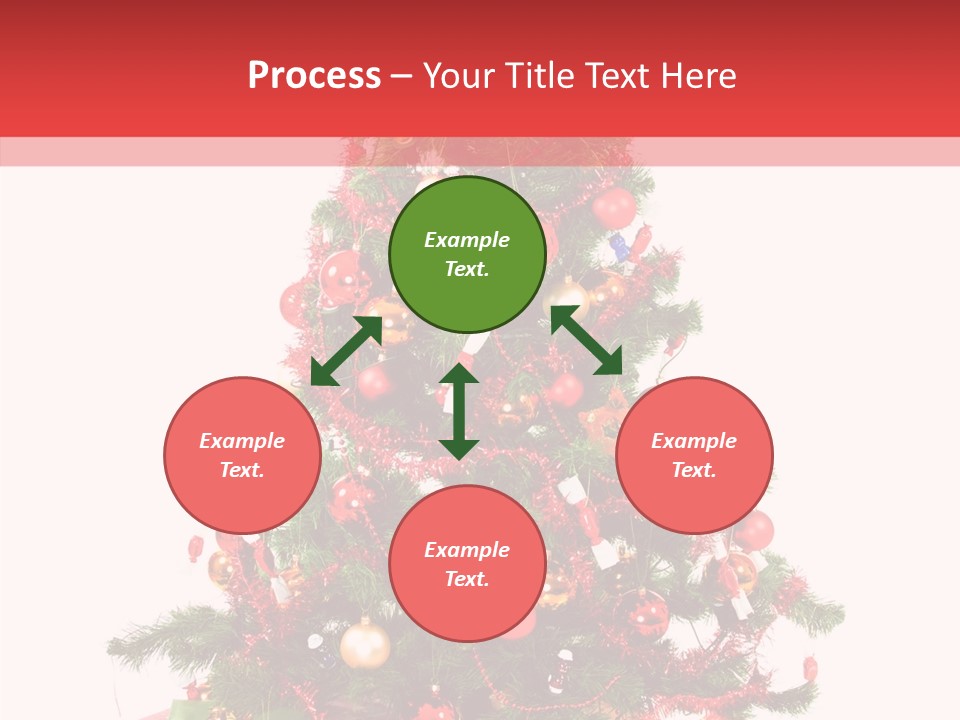 Process – Your Title Text Here

Example Text.

Example Text.

Example Text.

Example Text.